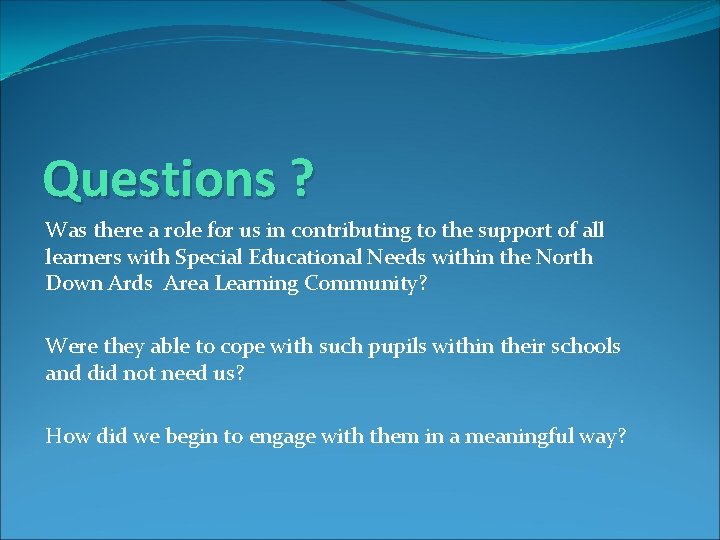 Questions ?

Was there a role for us in contributing to the support of all learners with Special Educational Needs within the North Down Ards  Area Learning Community?

Were they able to cope with such pupils within their schools and did not need us?

How did we begin to engage with them in a meaningful way?